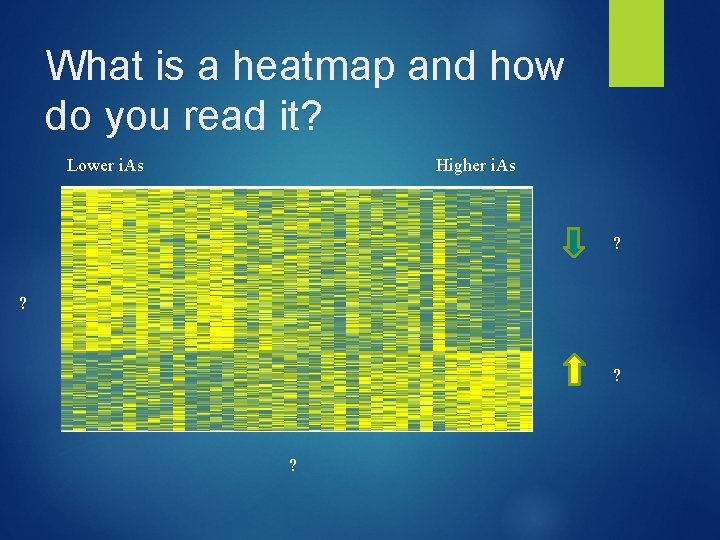 What is a heatmap and how do you read it?

Lower iAs

Higher iAs

?

?

?

?